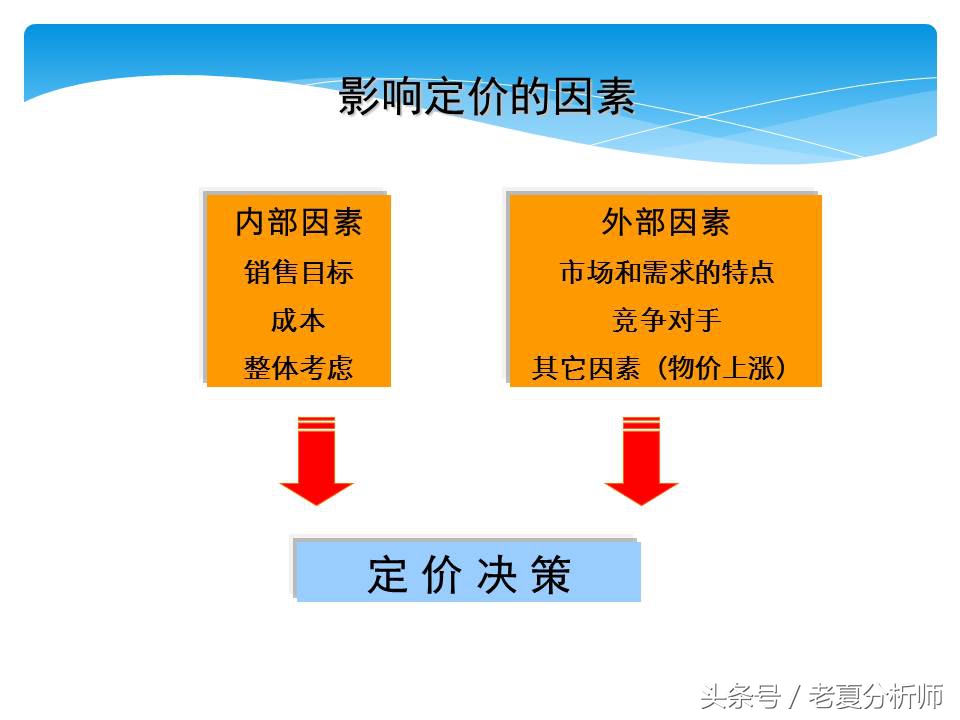 影响定价的因素

内部因素
销售目标
成本
整体考虑

外部因素
市场和需求的特点
竞争对手
其它因素（物价上涨）

定 价 决 策

头条号 / 老夏分析师